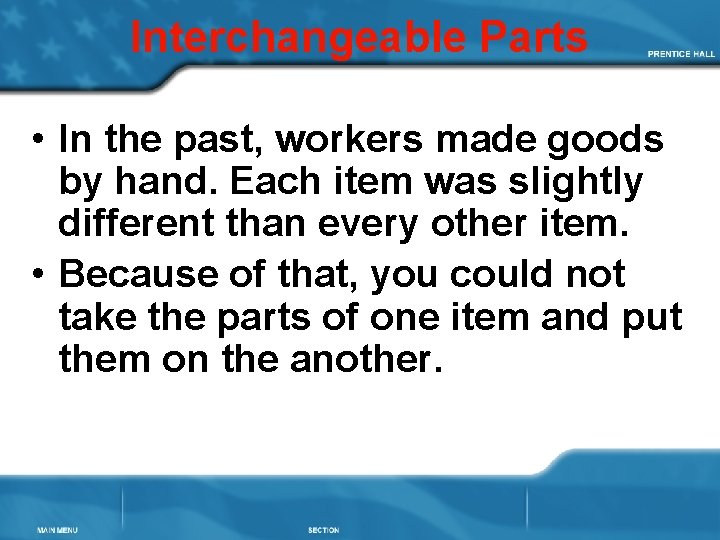 Interchangeable Parts

PRENTICE HALL

• In the past, workers made goods by hand. Each item was slightly different than every other item.

• Because of that, you could not take the parts of one item and put them on the another.

MAIN MENU

SECTION